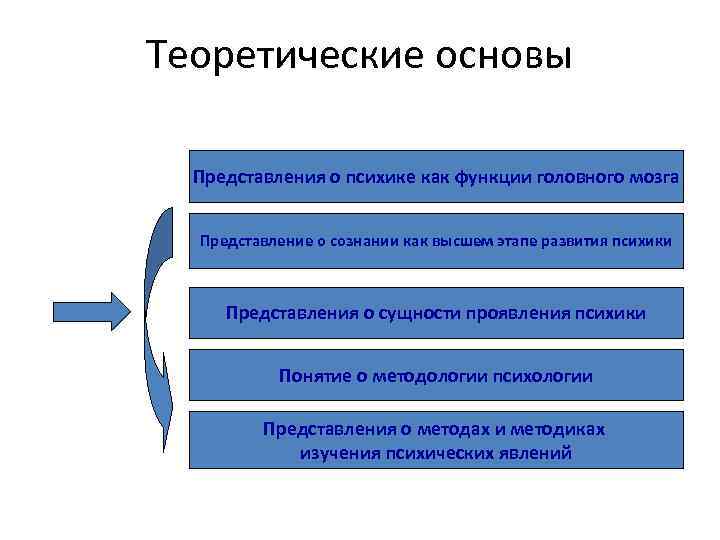 Теоретические основы

Представления о психике как функции головного мозга

Представление о сознании как высшем этапе развития психики

Представления о сущности проявления психики

Понятие о методологии психологии

Представления о методах и методиках изучения психических явлений